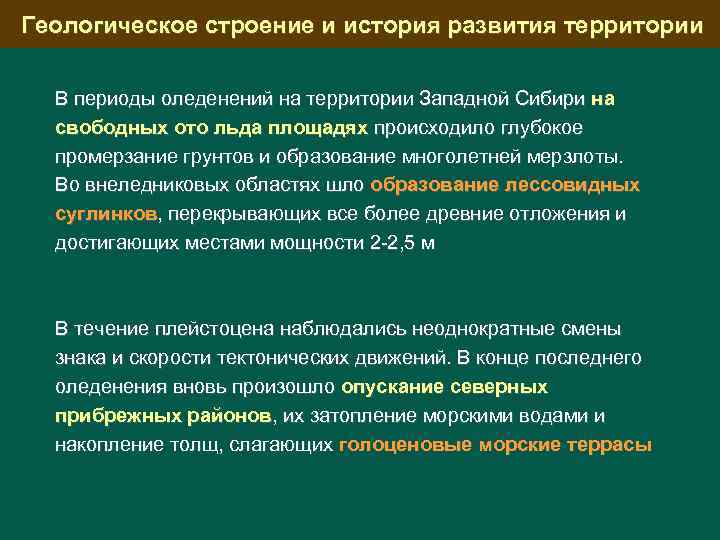 Геологическое строение и история развития территории

В периоды оледенений на территории Западной Сибири на свободных ото льда площадях происходило глубокое промерзание грунтов и образование многолетней мерзлоты. Во внеледниковых областях шло образование лессовидных суглинков, перекрывающих все более древние отложения и достигающих местами мощности 2-2,5 м

В течение плейстоцена наблюдались неоднократные смены знака и скорости тектонических движений. В конце последнего оледенения вновь произошло опускание северных прибрежных районов, их затопление морскими водами и накопление толщ, слагающих голоценовые морские террасы